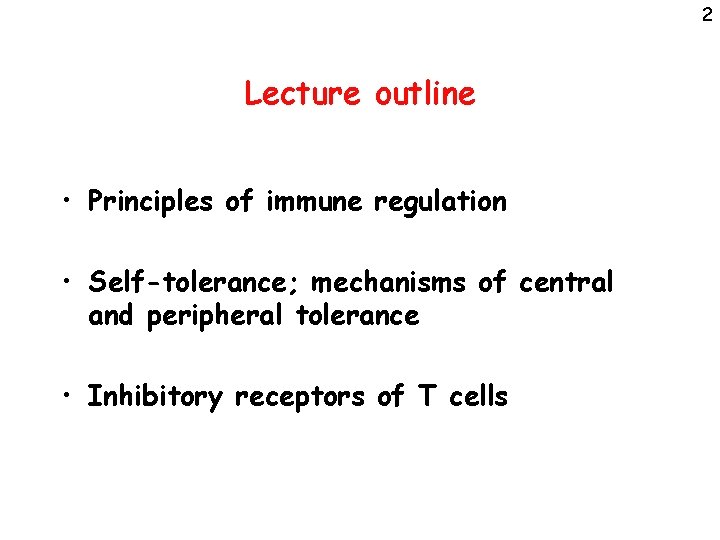 2

Lecture outline

• Principles of immune regulation

• Self-tolerance; mechanisms of central and peripheral tolerance

• Inhibitory receptors of T cells